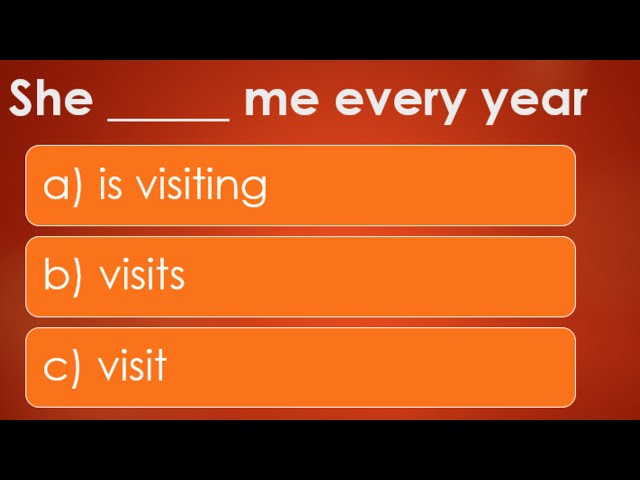 She _____ me every year

a) is visiting

b) visits

c) visit